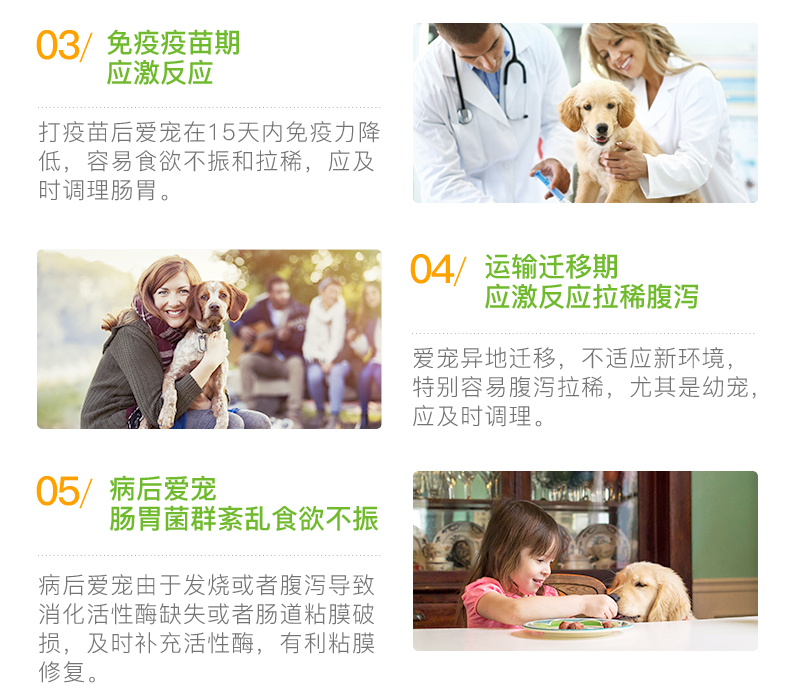 03/ 免疫疫苗期
应激反应

打疫苗后爱宠在15天内免疫力降低，容易食欲不振和拉稀，应及时调理肠胃。

04/ 运输迁移期
应激反应拉稀腹泻

爱宠异地迁移，不适应新环境，特别容易腹泻拉稀，尤其是幼宠，应及时调理。

05/ 病后爱宠
肠胃菌群紊乱食欲不振

病后爱宠由于发烧或者腹泻导致消化活性酶缺失或者肠道粘膜破损，及时补充活性酶，有利粘膜修复。